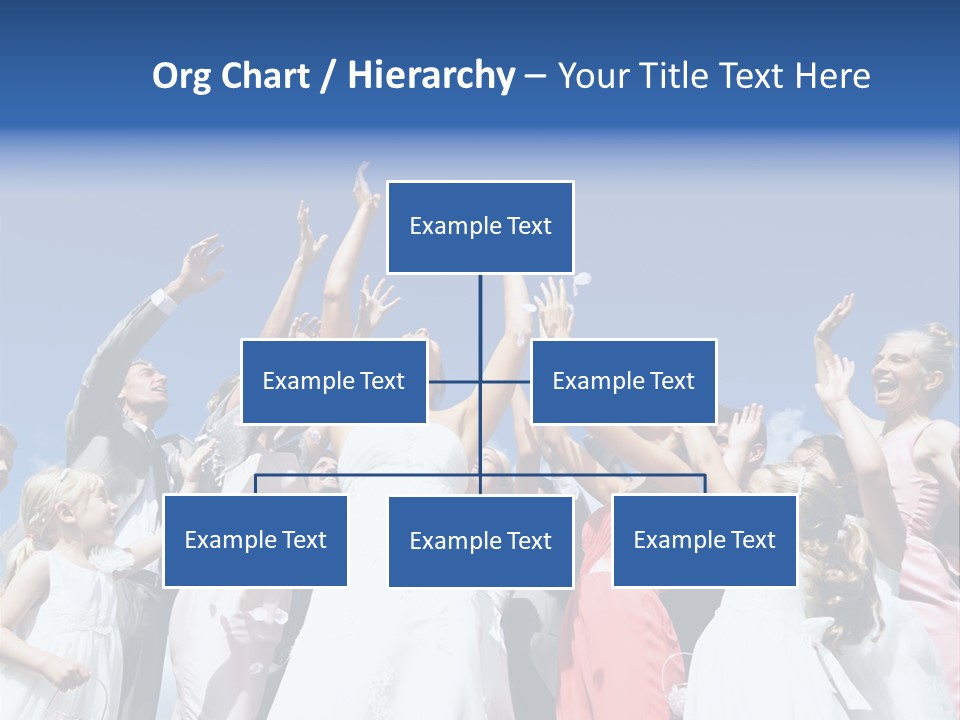 Org Chart / Hierarchy – Your Title Text Here

Example Text

Example Text

Example Text

Example Text

Example Text

Example Text